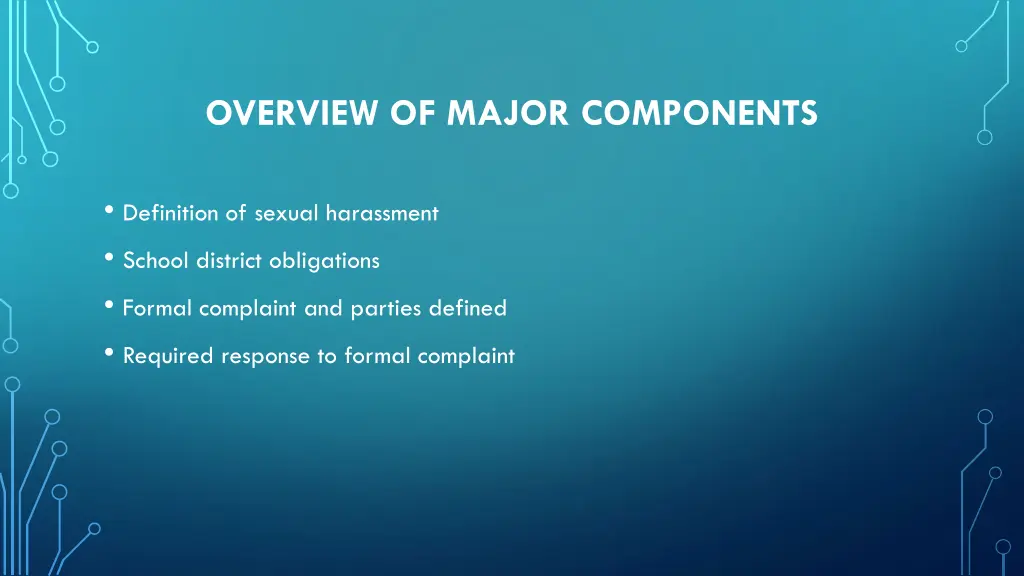 OVERVIEW OF MAJOR COMPONENTS

• Definition of sexual harassment

• School district obligations

• Formal complaint and parties defined

• Required response to formal complaint